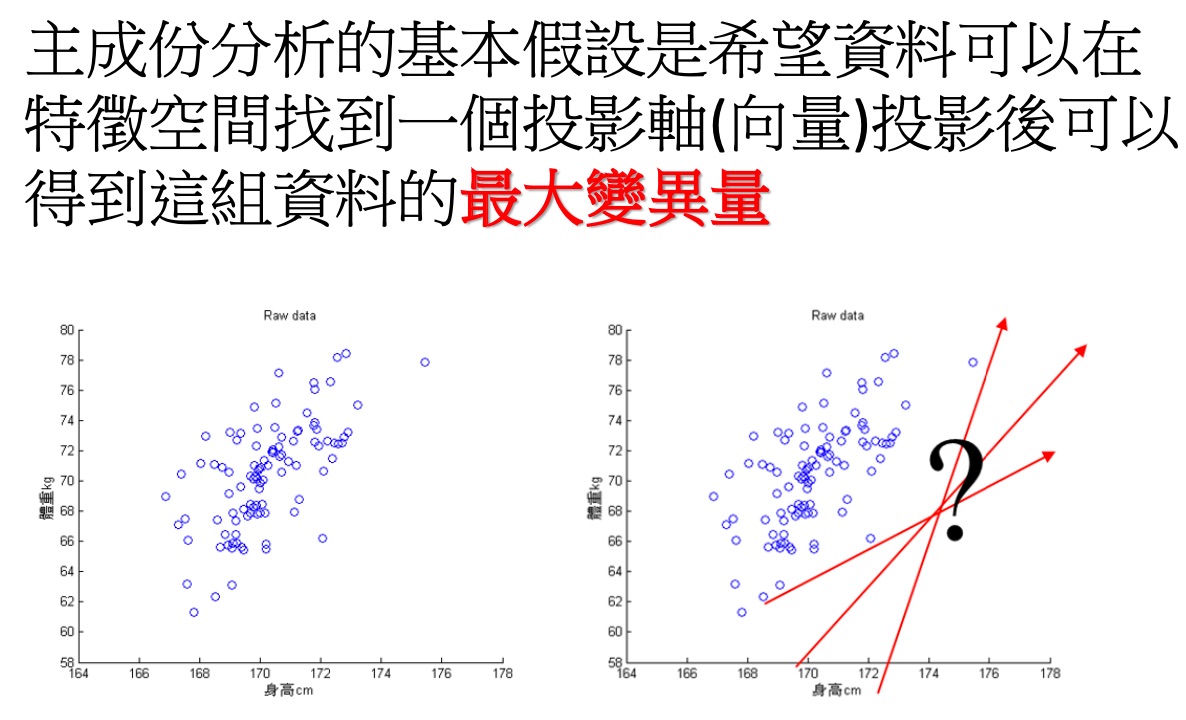 主成份分析的基本假設是希望資料可以在特徵空間找到一個投影軸(向量)投影後可以得到這組資料的最大變異量

Raw data

80
78
76
74
72
70
68
66
64
62
60
58

體重kg

164 166 168 170 172 174 176 178

身高cm

Raw data

80
78
76
74
72
70
68
66
64
62
60
58

體重kg

164 166 168 170 172 174 176 178

身高cm

?